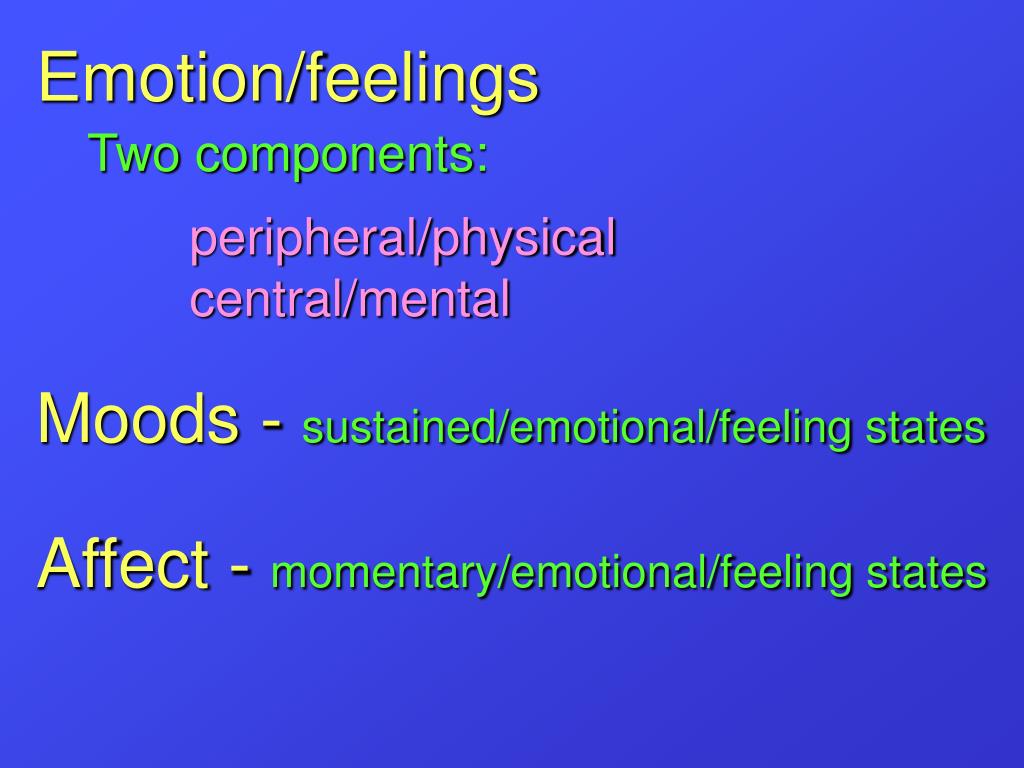 Emotion/feelings

Two components:

peripheral/physical
central/mental

Moods - sustained/emotional/feeling states

Affect - momentary/emotional/feeling states